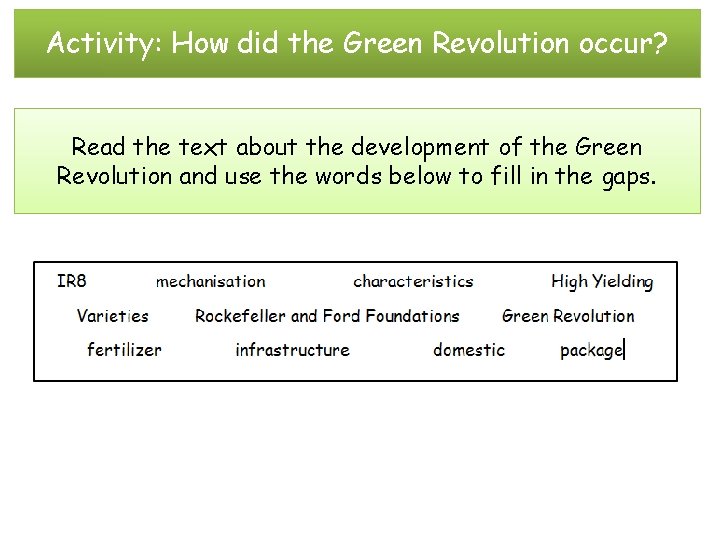 Activity: How did the Green Revolution occur?

Read the text about the development of the Green Revolution and use the words below to fill in the gaps.

IR8 mechanisation characteristics High Yielding Varieties Rockefeller and Ford Foundations Green Revolution fertilizer infrastructure domestic package